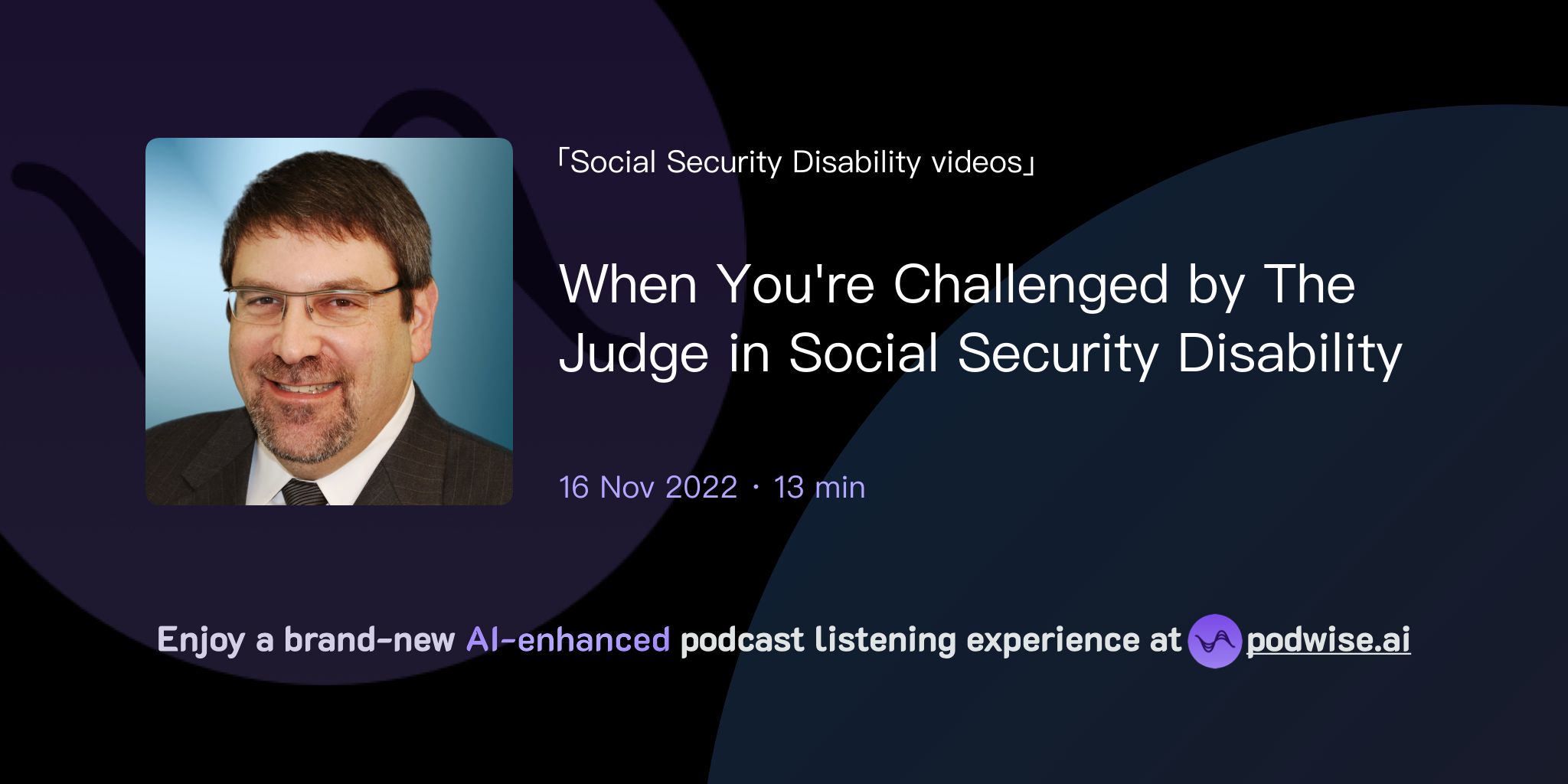 「Social Security Disability videos」

When You're Challenged by The Judge in Social Security Disability

16 Nov 2022 · 13 min

Enjoy a brand-new AI-enhanced podcast listening experience at podwise.ai